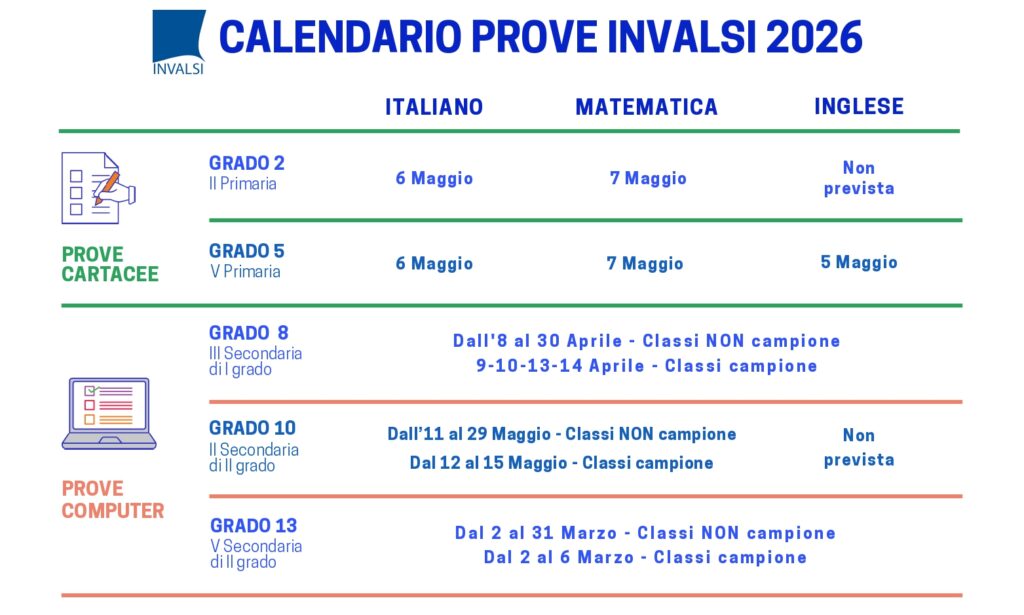 INVALSI

CALENDARIO PROVE INVALSI 2026

| | | ITALIANO | MATEMATICA | INGLESE |
|---|---|---|---|---|
| PROVE CARTACEE | GRADO 2 II Primaria | 6 Maggio | 7 Maggio | Non prevista |
| | GRADO 5 V Primaria | 6 Maggio | 7 Maggio | 5 Maggio |
| PROVE COMPUTER | GRADO 8 III Secondaria di I grado | Dall'8 al 30 Aprile - Classi NON campione 9-10-13-14 Aprile - Classi campione | | |
| | GRADO 10 II Secondaria di II grado | Dall'11 al 29 Maggio - Classi NON campione Dal 12 al 15 Maggio - Classi campione | | Non prevista |
| | GRADO 13 V Secondaria di II grado | Dal 2 al 31 Marzo - Classi NON campione Dal 2 al 6 Marzo - Classi campione | | |